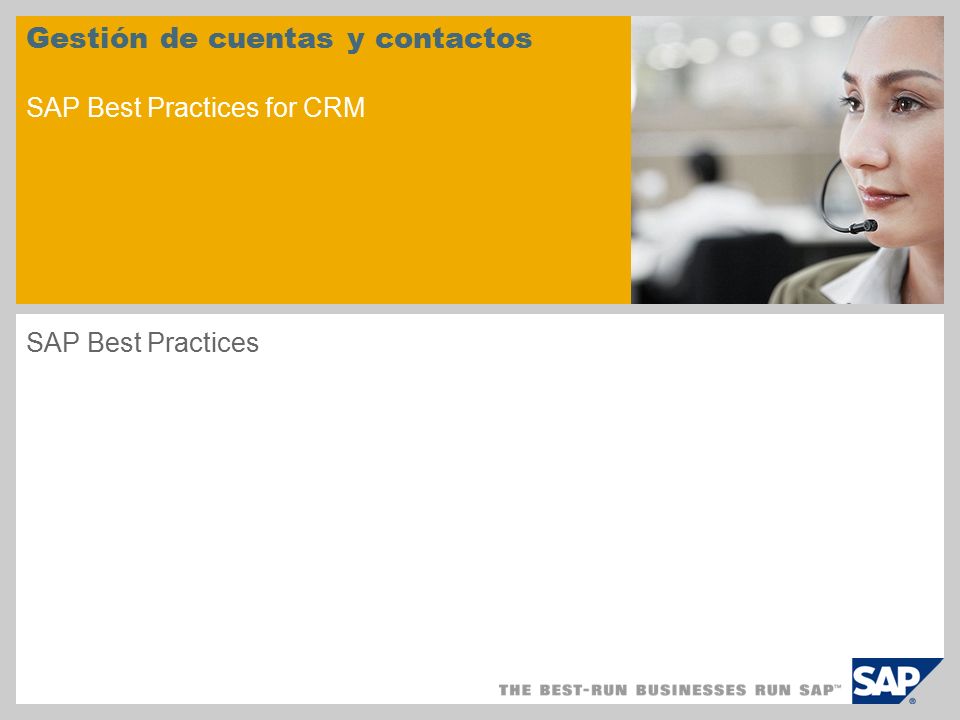 Gestión de cuentas y contactos

SAP Best Practices for CRM

SAP Best Practices

THE BEST-RUN BUSINESSES RUN SAP™

SAP®